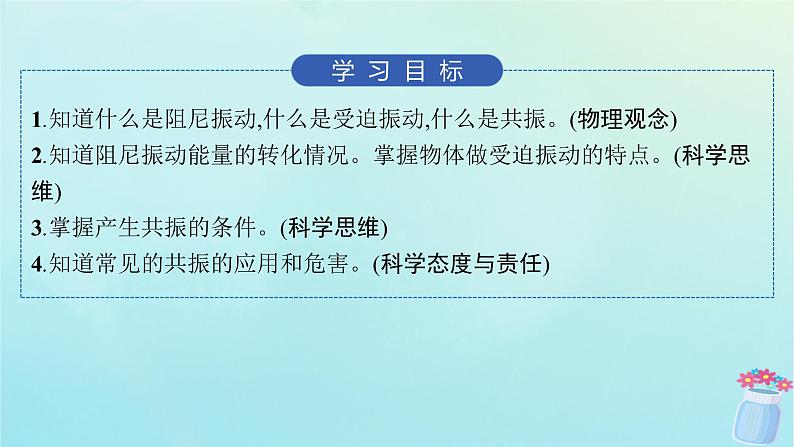 学习目标

1.知道什么是阻尼振动,什么是受迫振动,什么是共振。(物理观念)

2.知道阻尼振动能量的转化情况。掌握物体做受迫振动的特点。(科学思维)

3.掌握产生共振的条件。(科学思维)

4.知道常见的共振的应用和危害。(科学态度与责任)